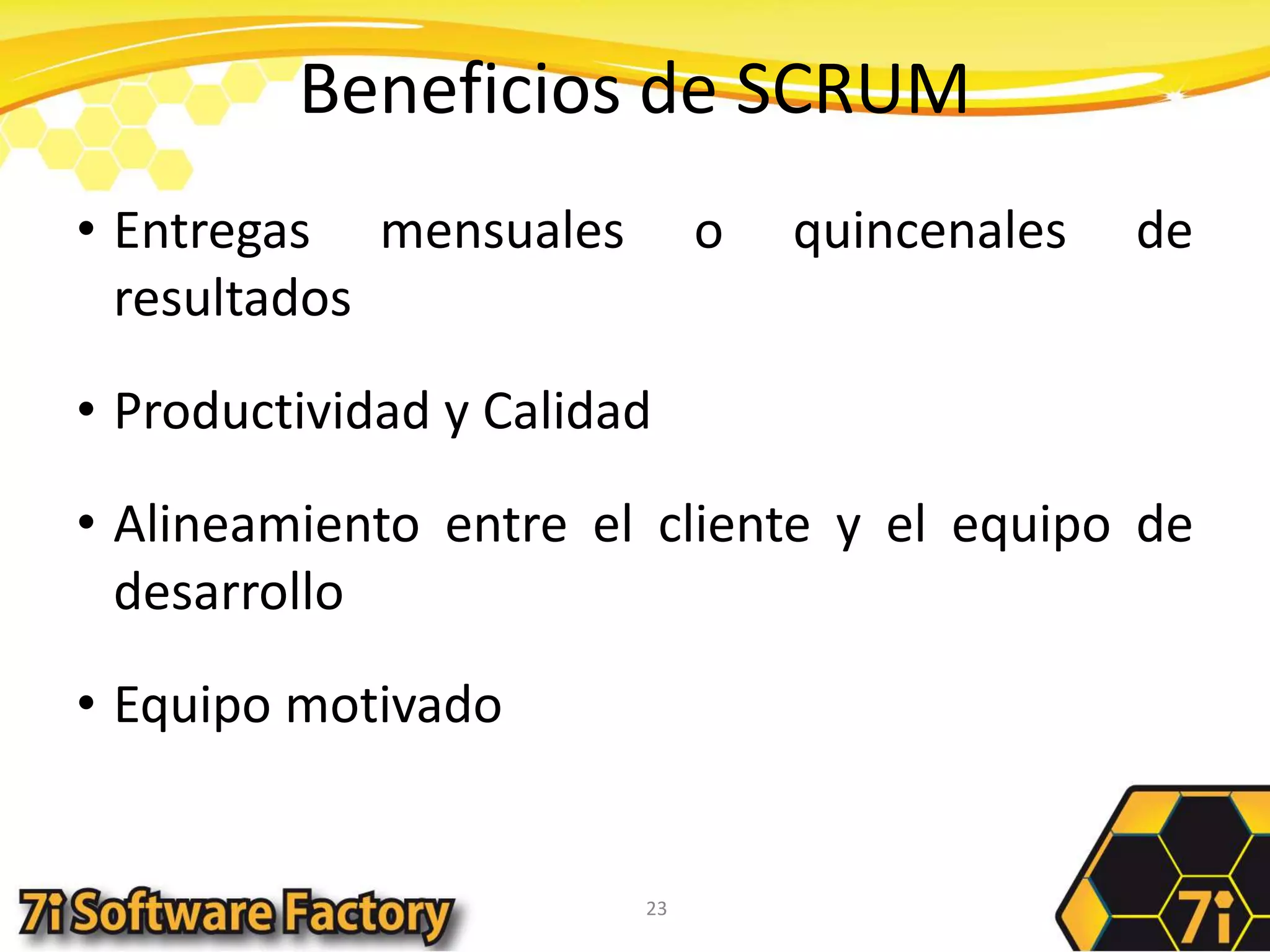 Beneficios de SCRUM

• Entregas mensuales o quincenales de resultados

• Productividad y Calidad

• Alineamiento entre el cliente y el equipo de desarrollo

• Equipo motivado

7i Software Factory

23

7i